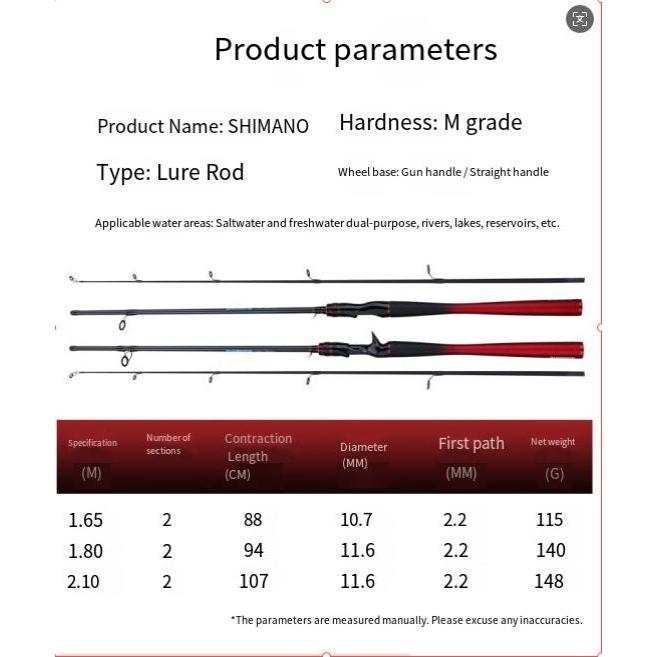 Product parameters

Product Name: SHIMANO

Hardness: M grade

Type: Lure Rod

Wheel base: Gun handle / Straight handle

Applicable water areas: Saltwater and freshwater dual-purpose, rivers, lakes, reservoirs, etc.

| Specification (M) | Number of sections | Contraction Length (CM) | Diameter (MM) | First path (MM) | Net weight (G) |
|---|---|---|---|---|---|
| 1.65 | 2 | 88 | 10.7 | 2.2 | 115 |
| 1.80 | 2 | 94 | 11.6 | 2.2 | 140 |
| 2.10 | 2 | 107 | 11.6 | 2.2 | 148 |

*The parameters are measured manually. Please excuse any inaccuracies.